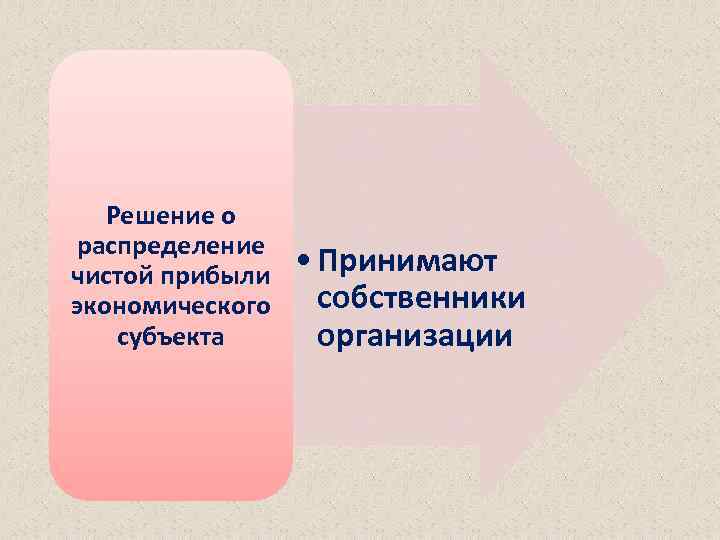 Решение о распределение чистой прибыли экономического субъекта

• Принимают собственники организации